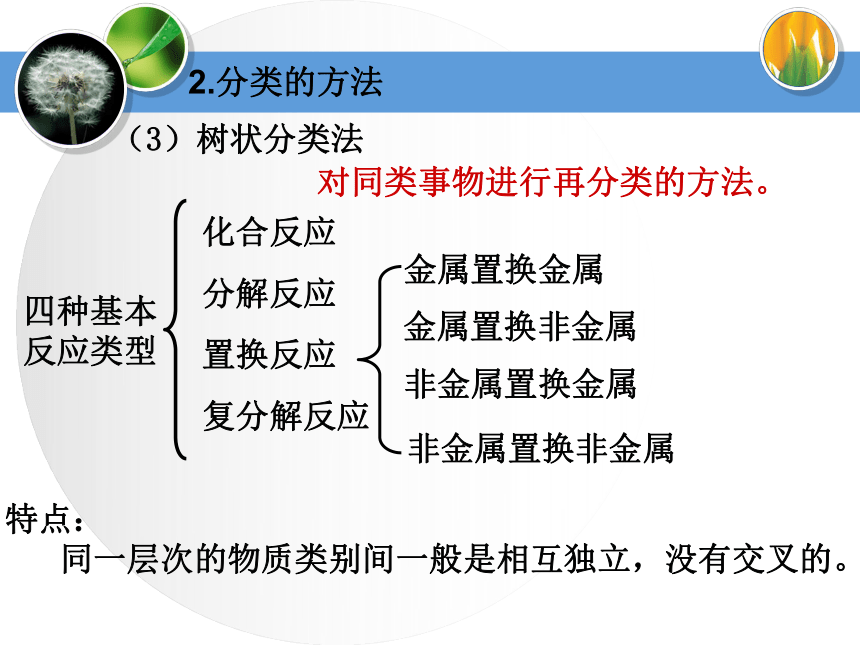 2.分类的方法

（3）树状分类法

对同类事物进行再分类的方法。

四种基本反应类型

化合反应

分解反应

置换反应

复分解反应

金属置换金属

金属置换非金属

非金属置换金属

非金属置换非金属

特点：

同一层次的物质类别间一般是相互独立，没有交叉的。